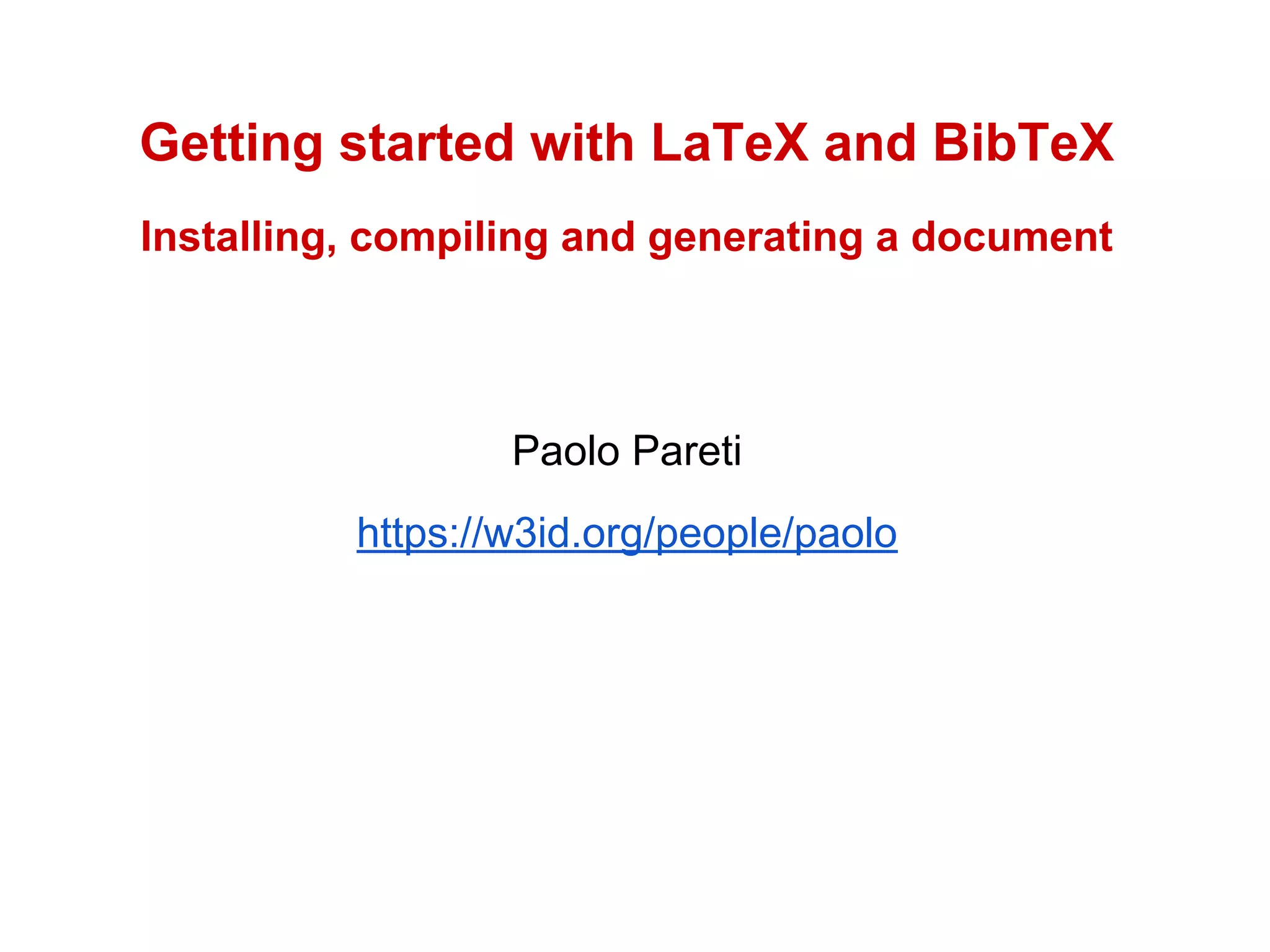 Getting started with LaTeX and BibTeX

Installing, compiling and generating a document

Paolo Pareti

https://w3id.org/people/paolo